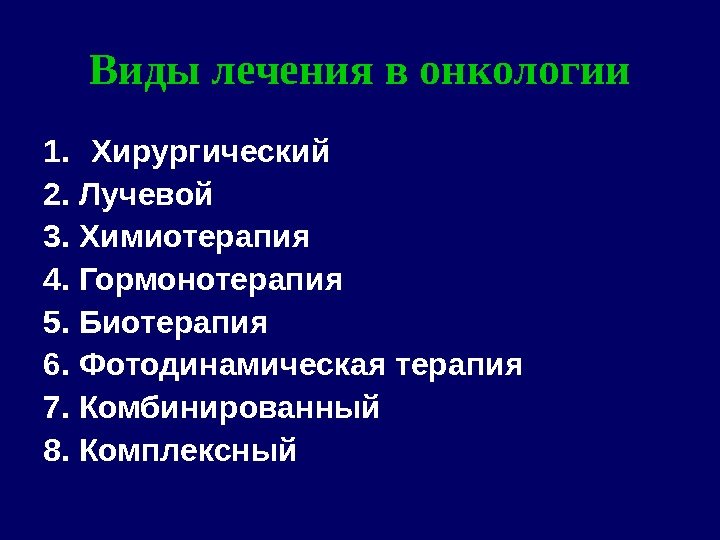 Виды лечения в онкологии

1. Хирургический
2. Лучевой
3. Химиотерапия
4. Гормонотерапия
5. Биотерапия
6. Фотодинамическая терапия
7. Комбинированный
8. Комплексный